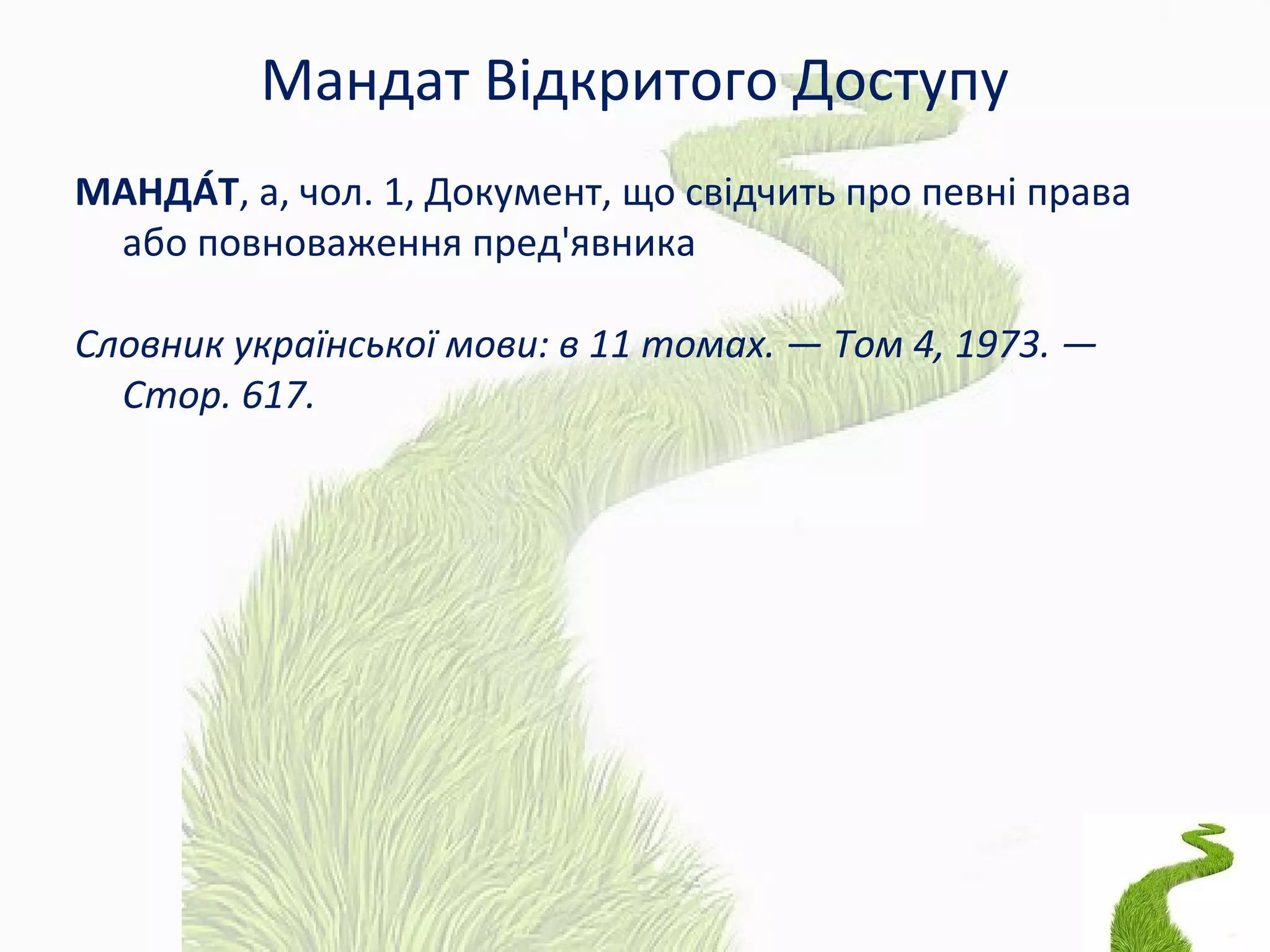 Мандат Відкритого Доступу

МАНДА́Т, а, чол. 1, Документ, що свідчить про певні права або повноваження пред'явника

Словник української мови: в 11 томах. — Том 4, 1973. — Стор. 617.